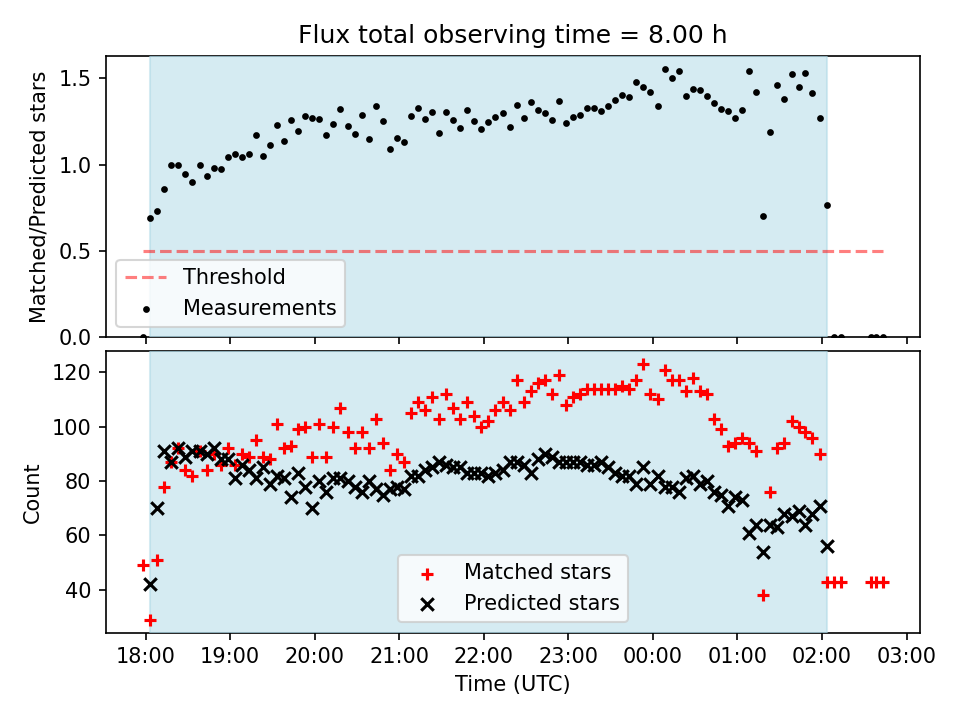 Flux total observing time = 8.00 h

Matched/Predicted stars

1.5
1.0
0.5
0.0

Threshold
Measurements

Count

120
100
80
60
40

Matched stars
Predicted stars

18:00 19:00 20:00 21:00 22:00 23:00 00:00 01:00 02:00 03:00
Time (UTC)